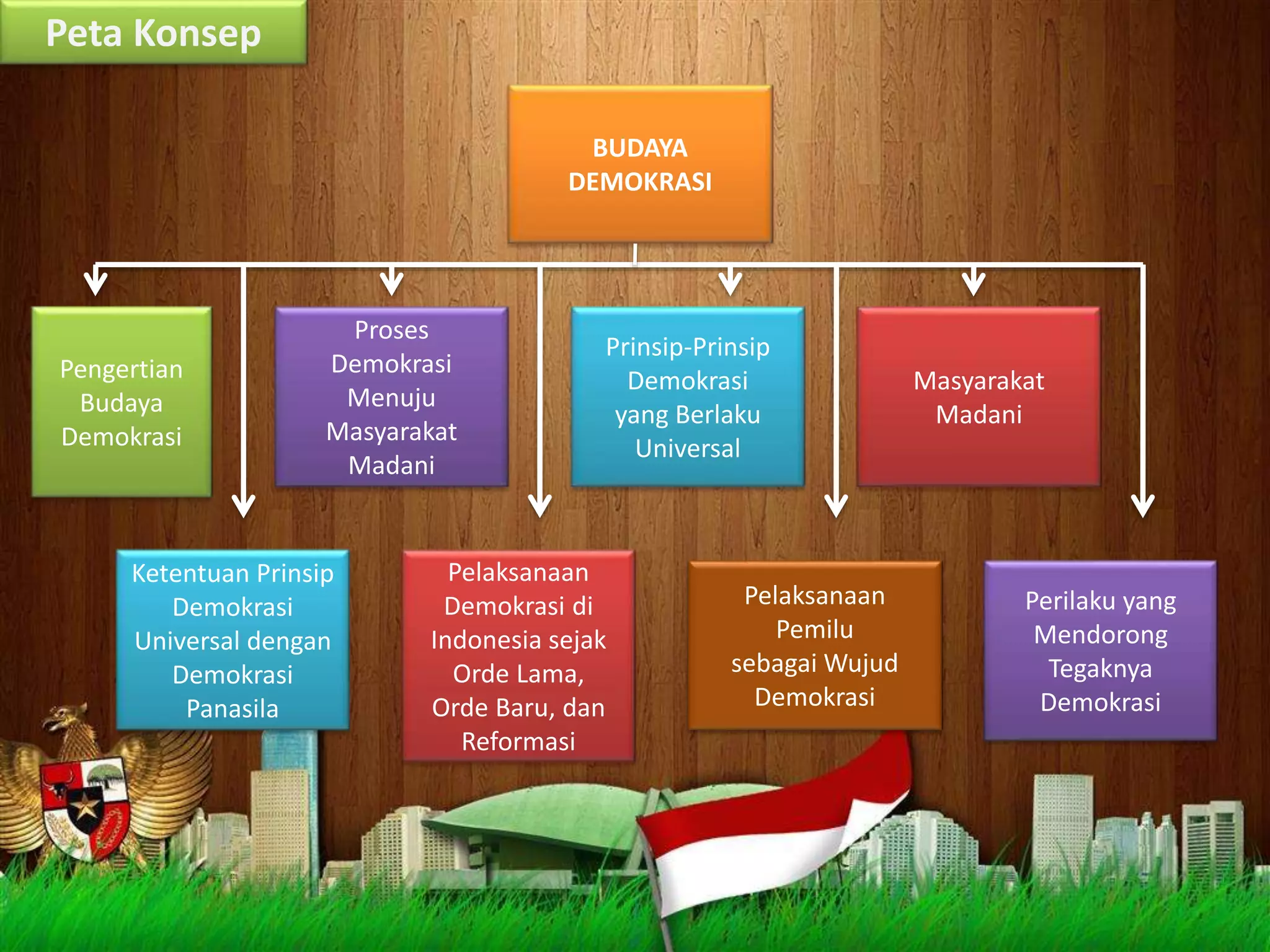 Peta Konsep

BUDAYA DEMOKRASI

Pengertian Budaya Demokrasi

Proses Demokrasi Menuju Masyarakat Madani

Prinsip-Prinsip Demokrasi yang Berlaku Universal

Masyarakat Madani

Ketentuan Prinsip Demokrasi Universal dengan Demokrasi Panasila

Pelaksanaan Demokrasi di Indonesia sejak Orde Lama, Orde Baru, dan Reformasi

Pelaksanaan Pemilu sebagai Wujud Demokrasi

Perilaku yang Mendorong Tegaknya Demokrasi